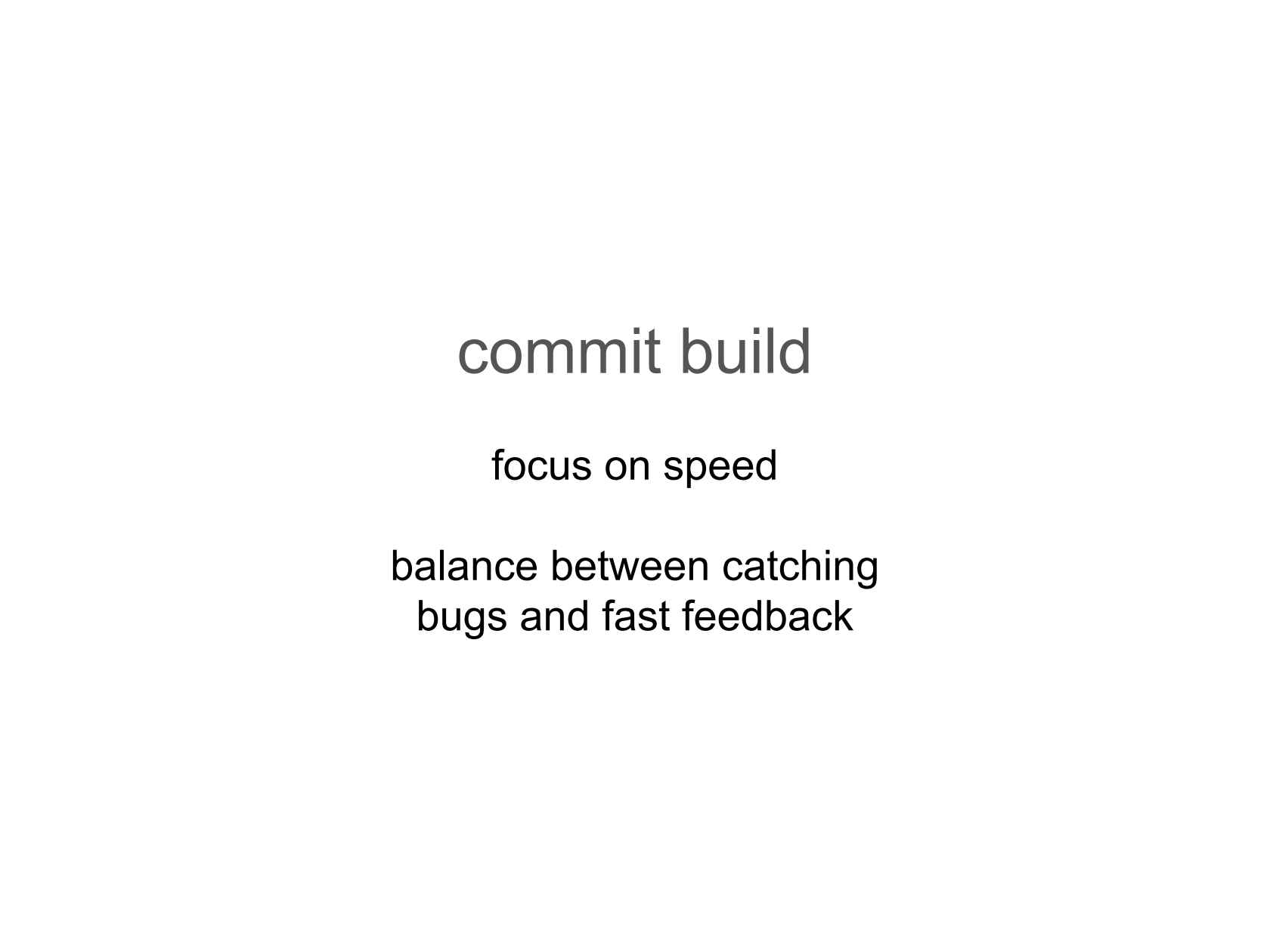 commit build

focus on speed

balance between catching bugs and fast feedback